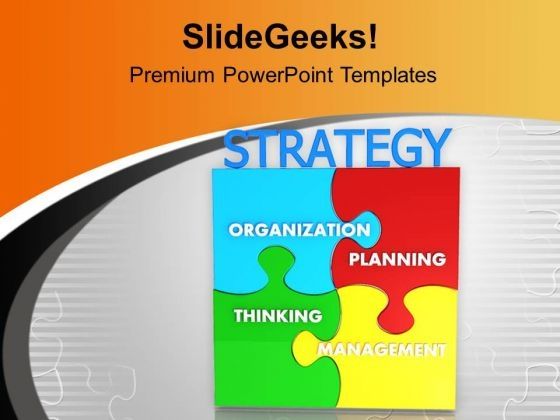 SlideGeeks!
Premium PowerPoint Templates

STRATEGY

ORGANIZATION
PLANNING
THINKING
MANAGEMENT